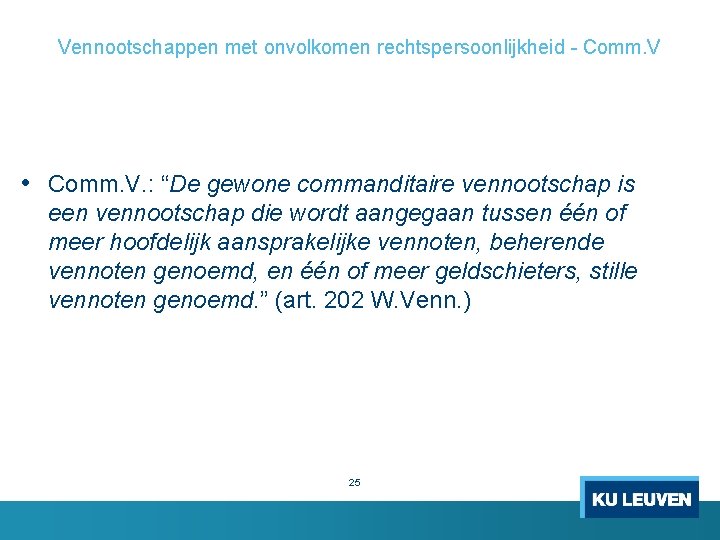 Vennootschappen met onvolkomen rechtspersoonlijkheid - Comm.V

• Comm.V.: “De gewone commanditaire vennootschap is een vennootschap die wordt aangegaan tussen één of meer hoofdelijk aansprakelijke vennoten, beherende vennoten genoemd, en één of meer geldschieters, stille vennoten genoemd.” (art. 202 W.Venn.)

25

KU LEUVEN